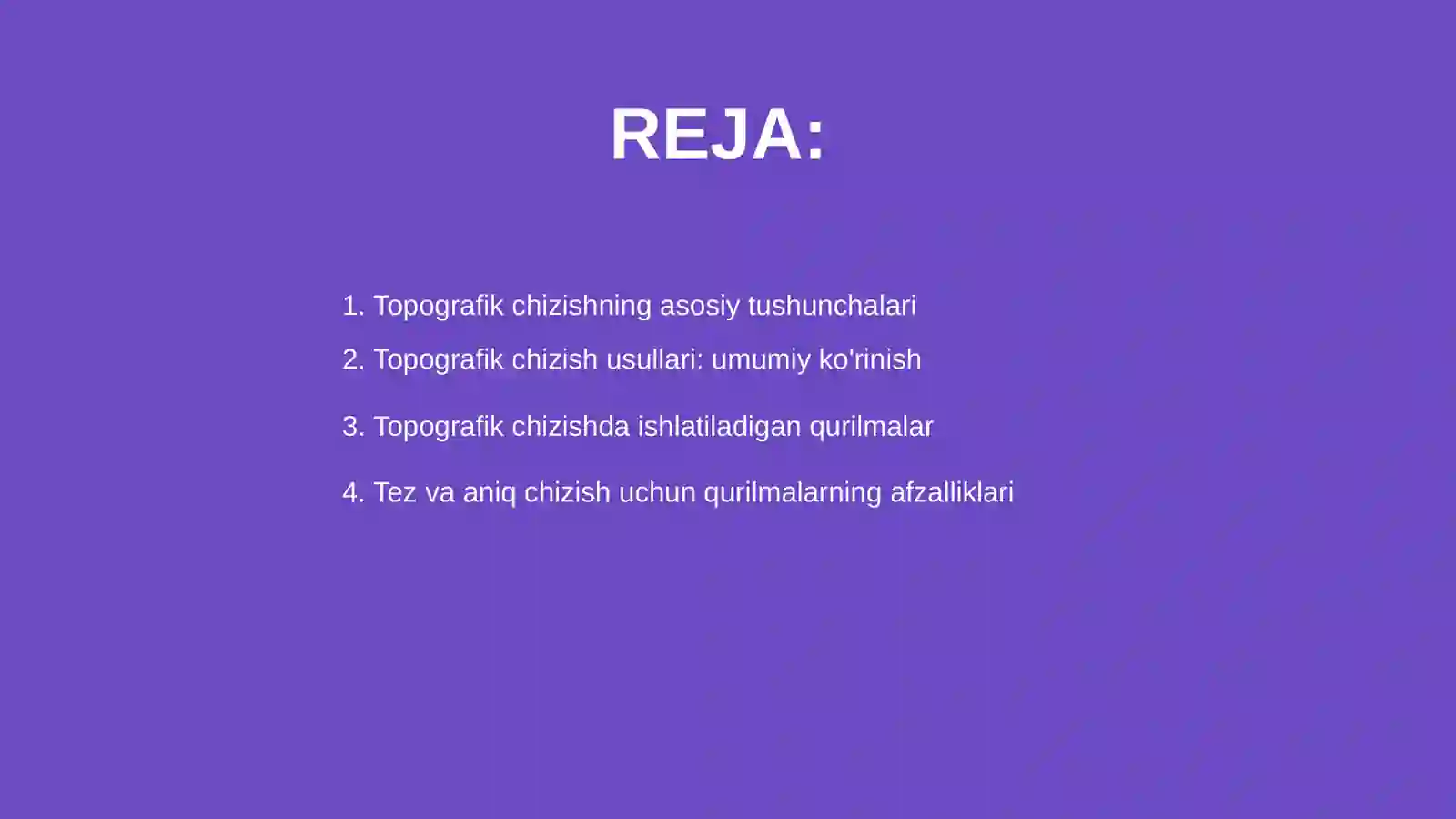 REJA:

1. Topografik chizishning asosiy tushunchalari
2. Topografik chizish usullari: umumiy ko'rinish
3. Topografik chizishda ishlatiladigan qurilmalar
4. Tez va aniq chizish uchun qurilmalarning afzalliklari